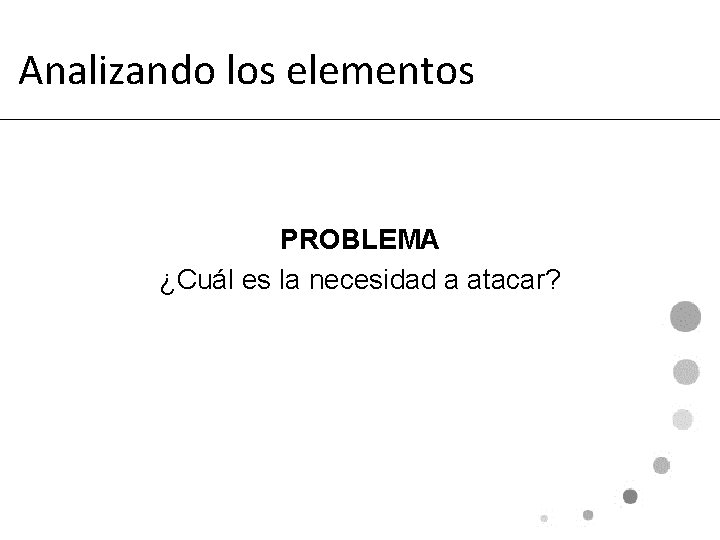 Analizando los elementos

PROBLEMA
¿Cuál es la necesidad a atacar?